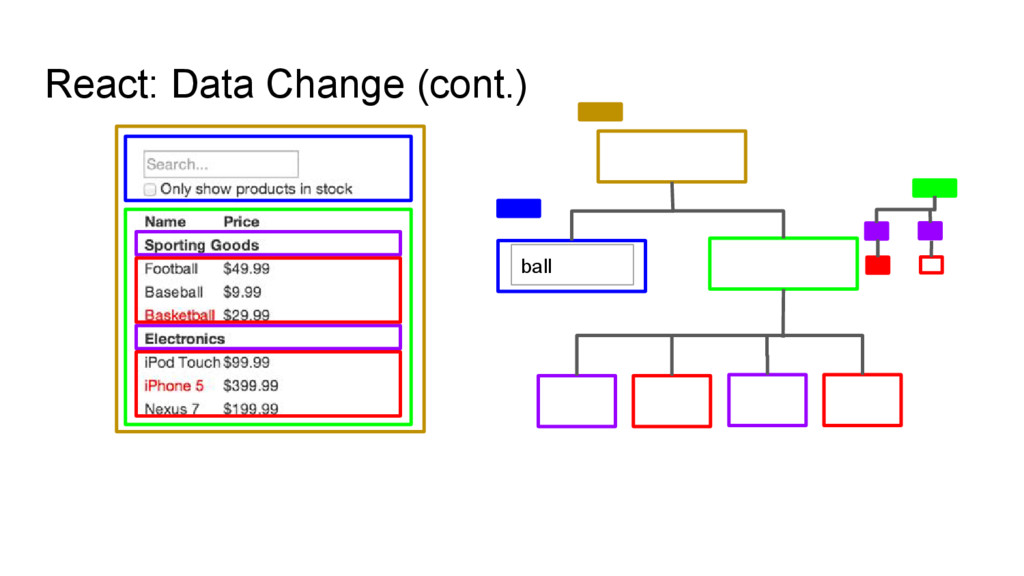 React: Data Change (cont.)

Search...

Only show products in stock

| Name | Price |
|---|---|
| Sporting Goods | |
| Football | $49.99 |
| Baseball | $9.99 |
| Basketball | $29.99 |
| Electronics | |
| iPod Touch | $99.99 |
| iPhone 5 | $399.99 |
| Nexus 7 | $199.99 |

ball